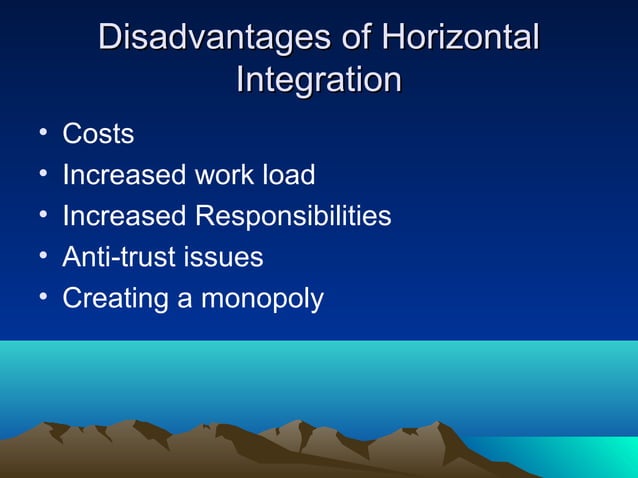 Disadvantages of Horizontal Integration

• Costs
• Increased work load
• Increased Responsibilities
• Anti-trust issues
• Creating a monopoly